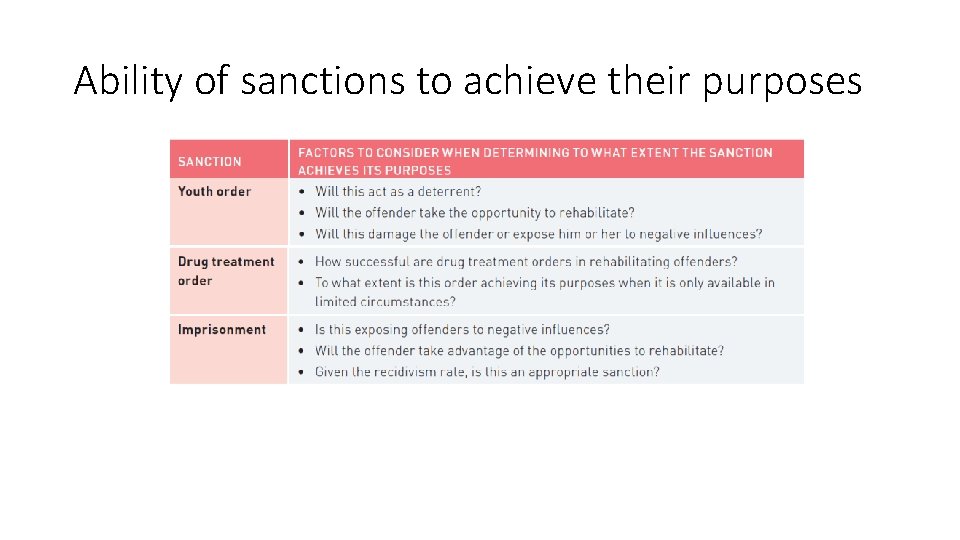 Ability of sanctions to achieve their purposes

| SANCTION | FACTORS TO CONSIDER WHEN DETERMINING TO WHAT EXTENT THE SANCTION ACHIEVES ITS PURPOSES |
|---|---|
| Youth order | • Will this act as a deterrent? • Will the offender take the opportunity to rehabilitate? • Will this damage the offender or expose him or her to negative influences? |
| Drug treatment order | • How successful are drug treatment orders in rehabilitating offenders? • To what extent is this order achieving its purposes when it is only available in limited circumstances? |
| Imprisonment | • Is this exposing offenders to negative influences? • Will the offender take advantage of the opportunities to rehabilitate? • Given the recidivism rate, is this an appropriate sanction? |